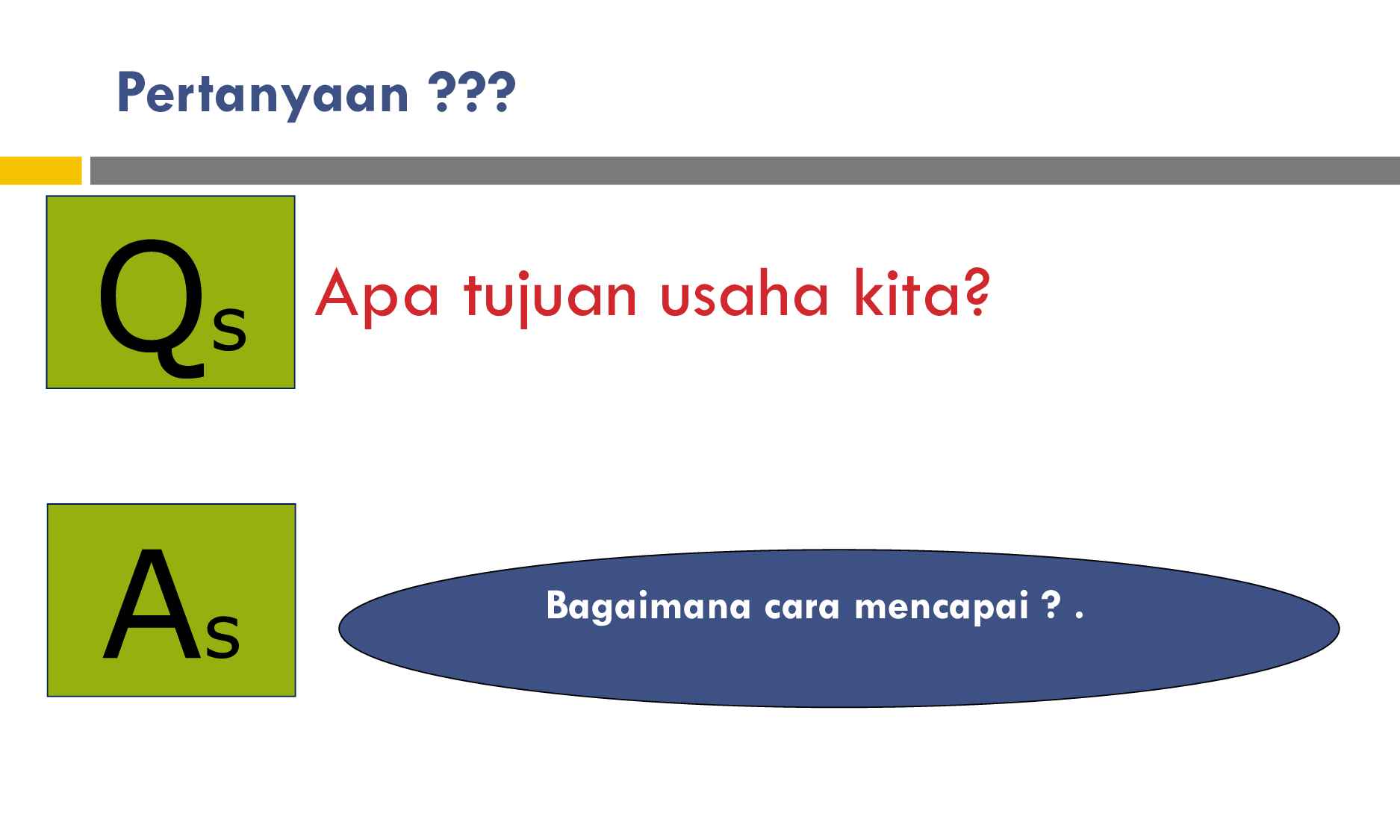 Pertanyaan ???

Qs

Apa tujuan usaha kita?

As

Bagaimana cara mencapai ? .